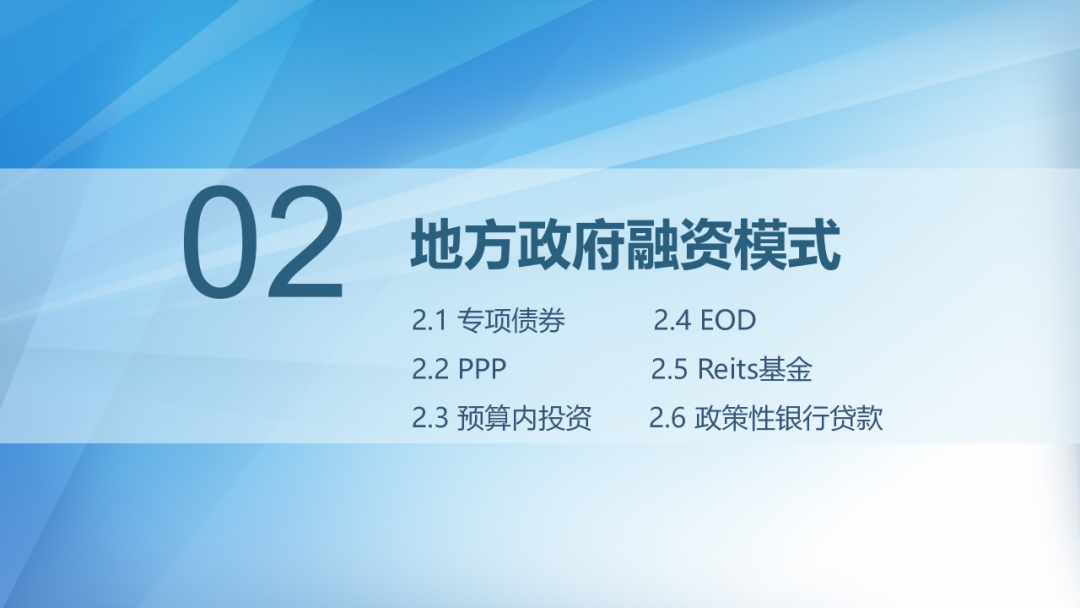 02

地方政府融资模式

2.1 专项债券
2.2 PPP
2.3 预算内投资

2.4 EOD
2.5 Reits基金
2.6 政策性银行贷款